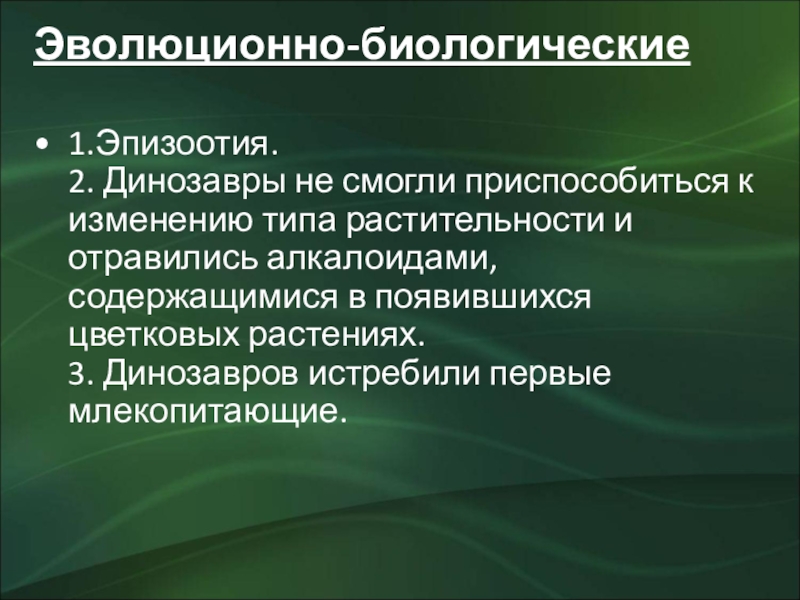 Эволюционно-биологические

• 1.Эпизоотия.
2. Динозавры не смогли приспособиться к изменению типа растительности и отравились алкалоидами, содержащимися в появившихся цветковых растениях.
3. Динозавров истребили первые млекопитающие.